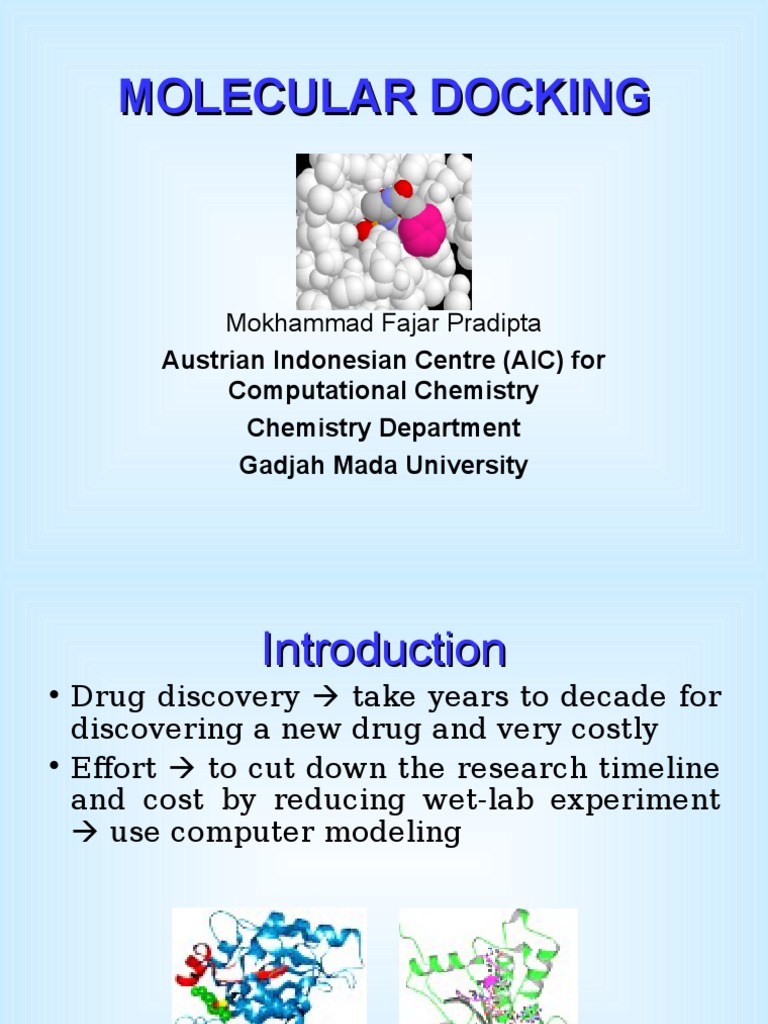 MOLECULAR DOCKING

Mokhammad Fajar Pradipta

Austrian Indonesian Centre (AIC) for Computational Chemistry

Chemistry Department

Gadjah Mada University

Introduction

• Drug discovery → take years to decade for discovering a new drug and very costly

• Effort → to cut down the research timeline and cost by reducing wet-lab experiment → use computer modeling